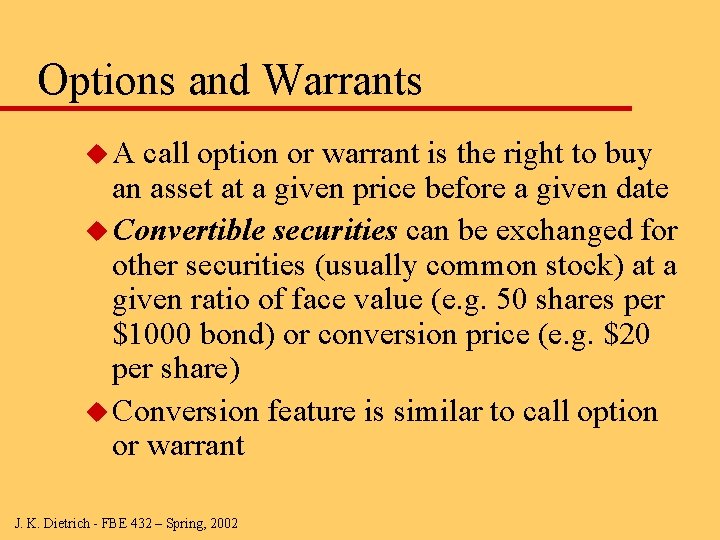 Options and Warrants

• A call option or warrant is the right to buy an asset at a given price before a given date

• Convertible securities can be exchanged for other securities (usually common stock) at a given ratio of face value (e.g. 50 shares per $1000 bond) or conversion price (e.g. $20 per share)

• Conversion feature is similar to call option or warrant

J. K. Dietrich - FBE 432 – Spring, 2002